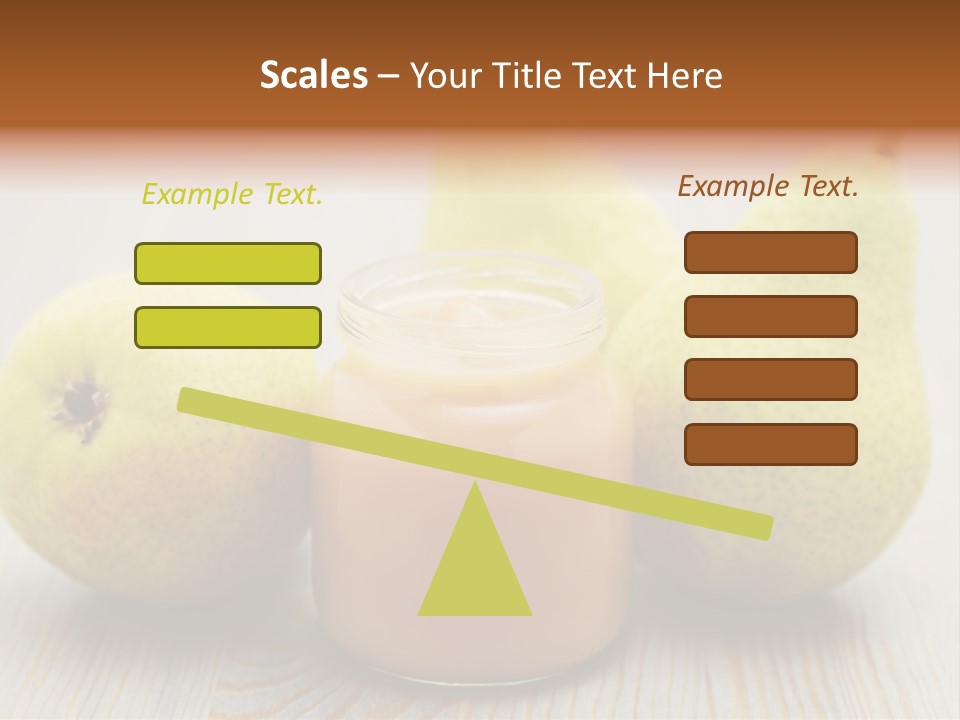 Scales – Your Title Text Here

Example Text.

Example Text.